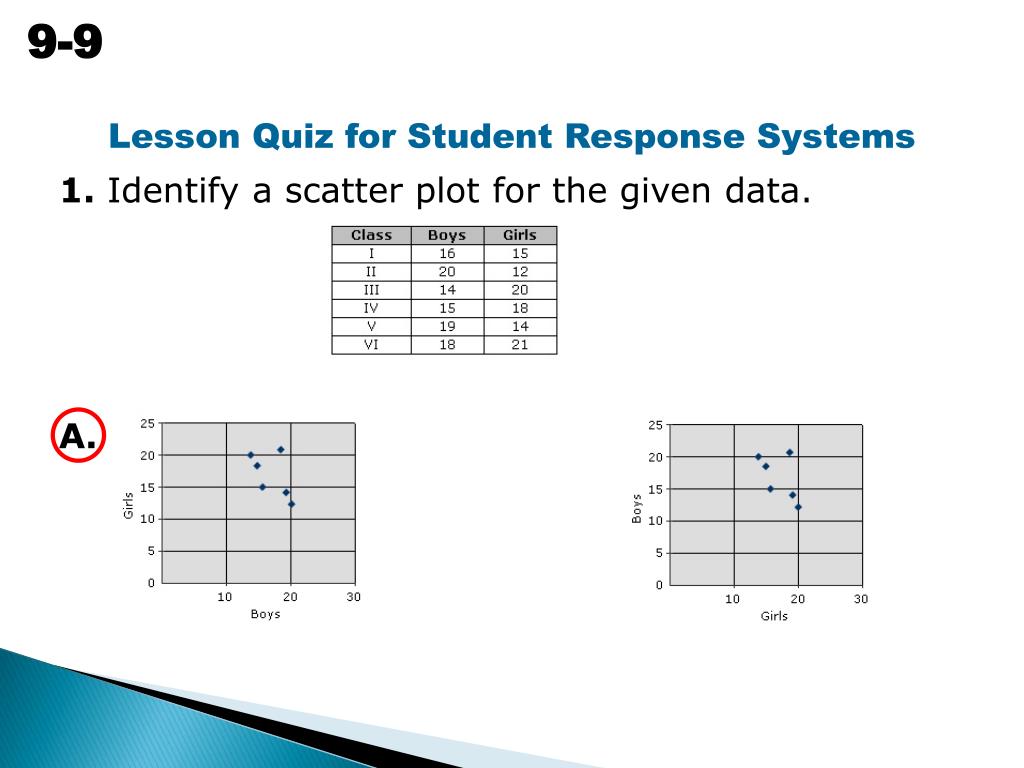 9-9

Lesson Quiz for Student Response Systems

1. Identify a scatter plot for the given data.

| Class | Boys | Girls |
|---|---|---|
| I | 16 | 15 |
| II | 20 | 12 |
| III | 14 | 20 |
| IV | 15 | 18 |
| V | 19 | 14 |
| VI | 18 | 21 |

A.

25
20
15
10
5
0
Girls
10 20 30
Boys

25
20
15
10
5
0
Boys
10 20 30
Girls